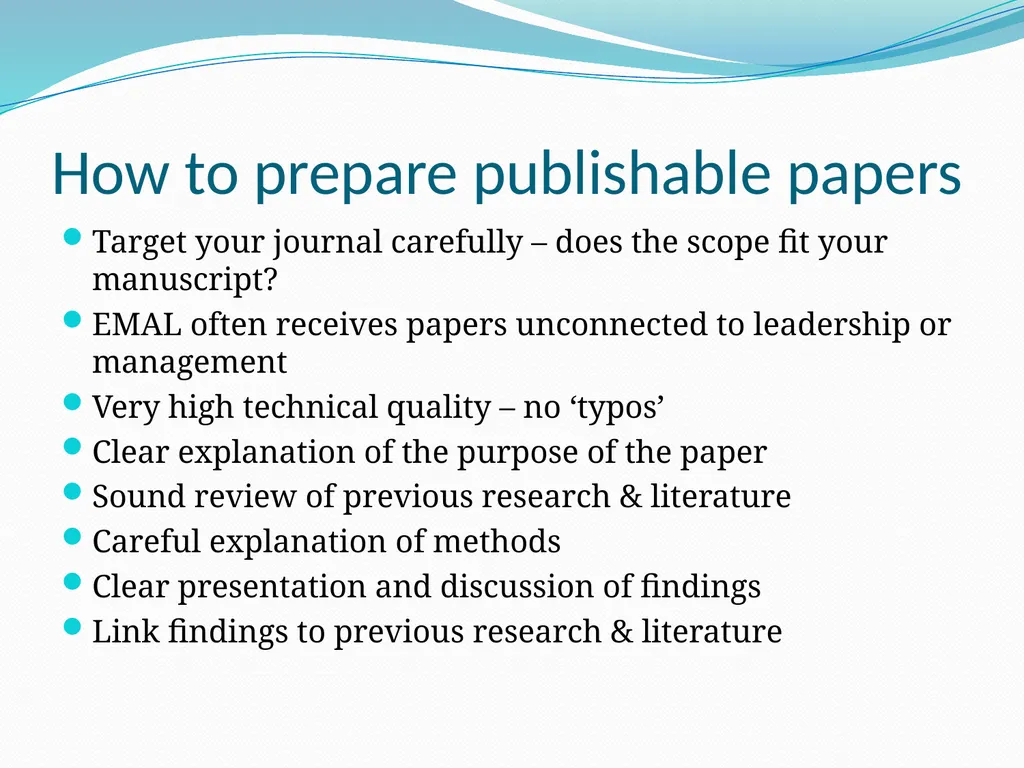 How to prepare publishable papers

- Target your journal carefully – does the scope fit your manuscript?
- EMAL often receives papers unconnected to leadership or management
- Very high technical quality – no ‘typos’
- Clear explanation of the purpose of the paper
- Sound review of previous research & literature
- Careful explanation of methods
- Clear presentation and discussion of findings
- Link findings to previous research & literature